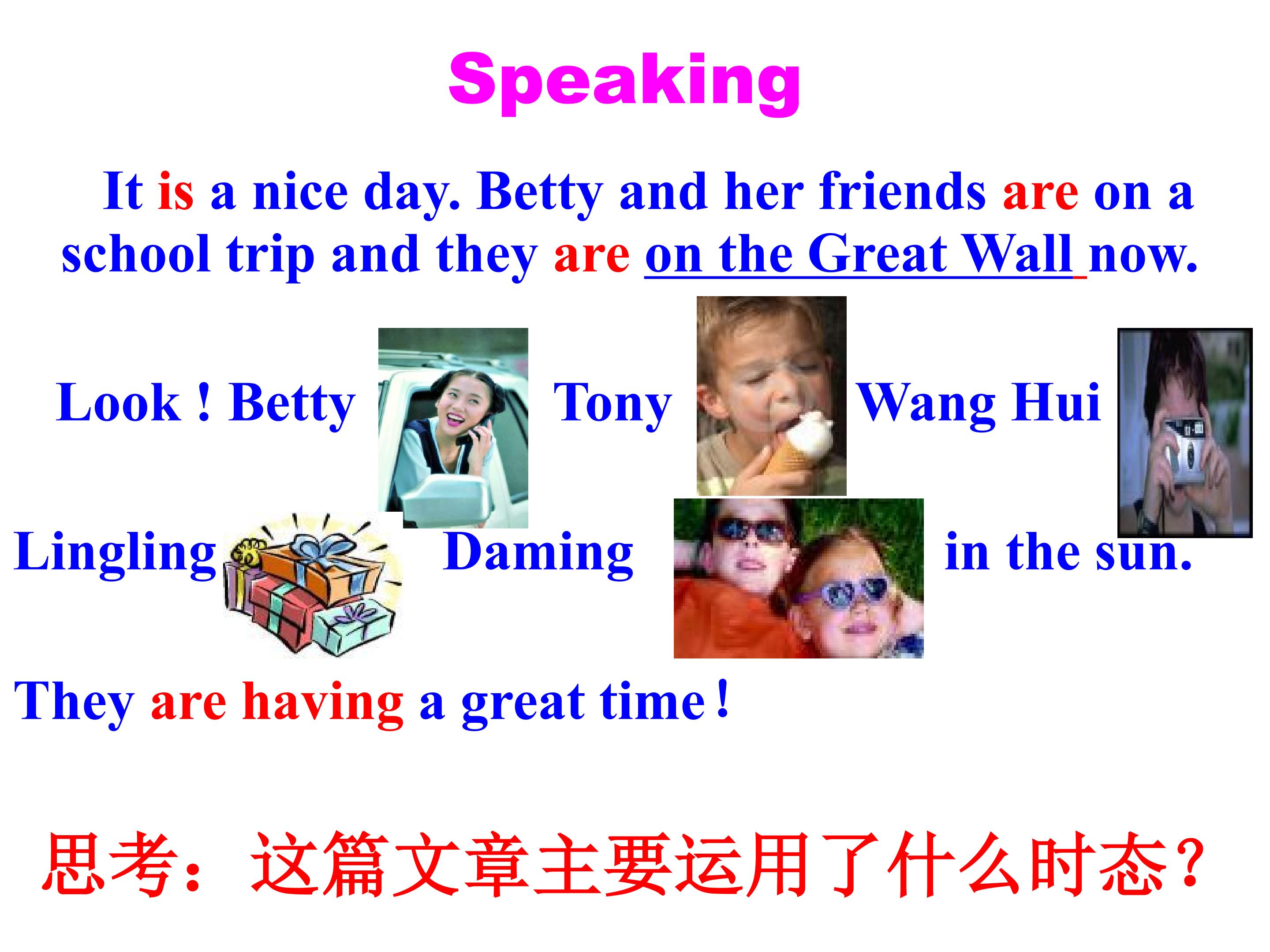 Speaking

It is a nice day. Betty and her friends are on a school trip and they are on the Great Wall now.

Look ! Betty Tony Wang Hui

Lingling Daming in the sun.

They are having a great time !

思考：这篇文章主要运用了什么时态？